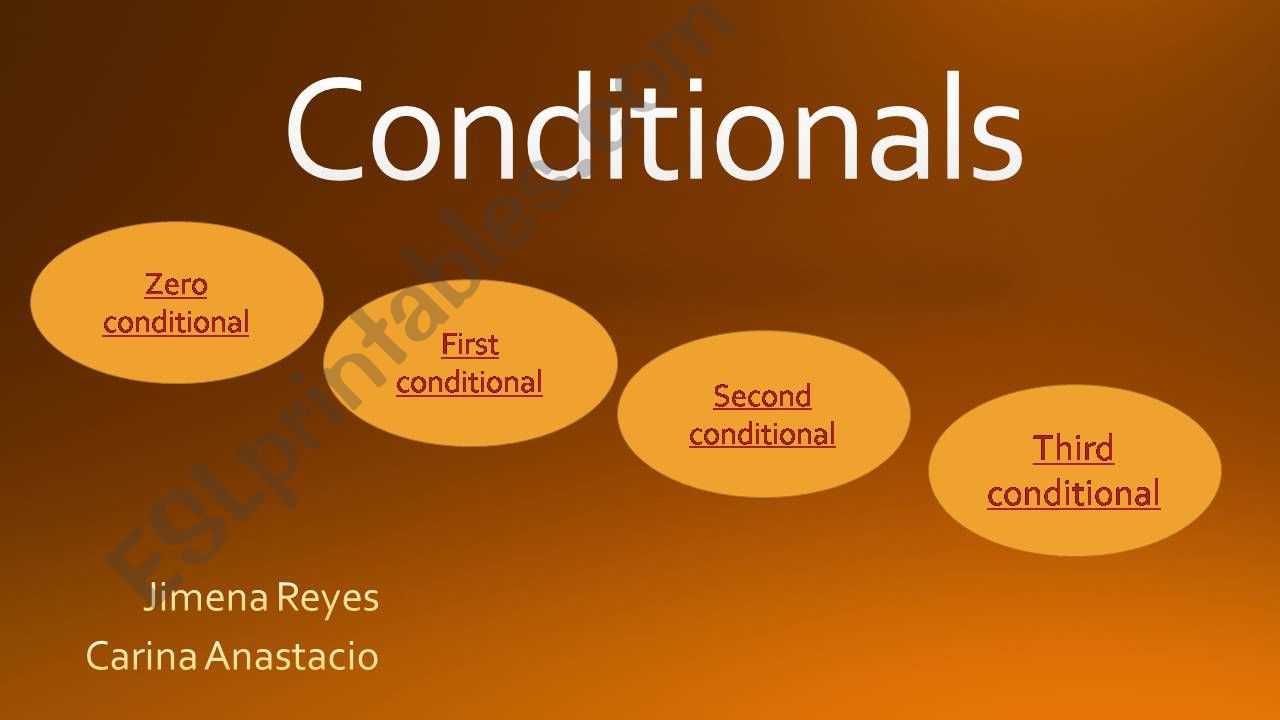 Conditionals

Zero conditional

First conditional

Second conditional

Third conditional

Jimena Reyes
Carina Anastacio

ESLprintables.com